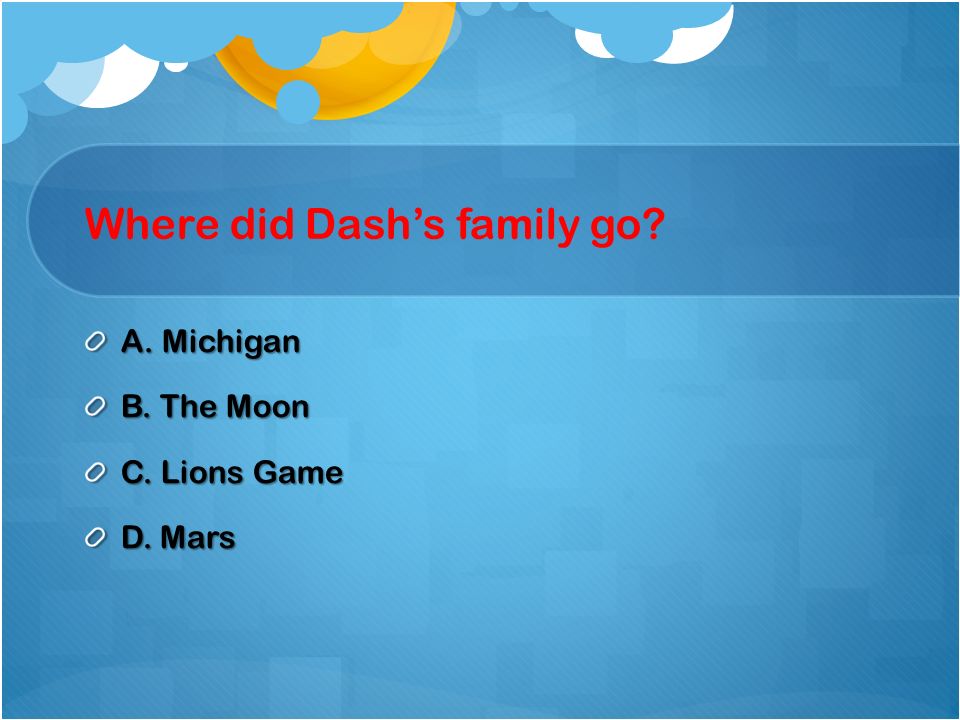 Where did Dash’s family go?

A. Michigan

B. The Moon

C. Lions Game

D. Mars